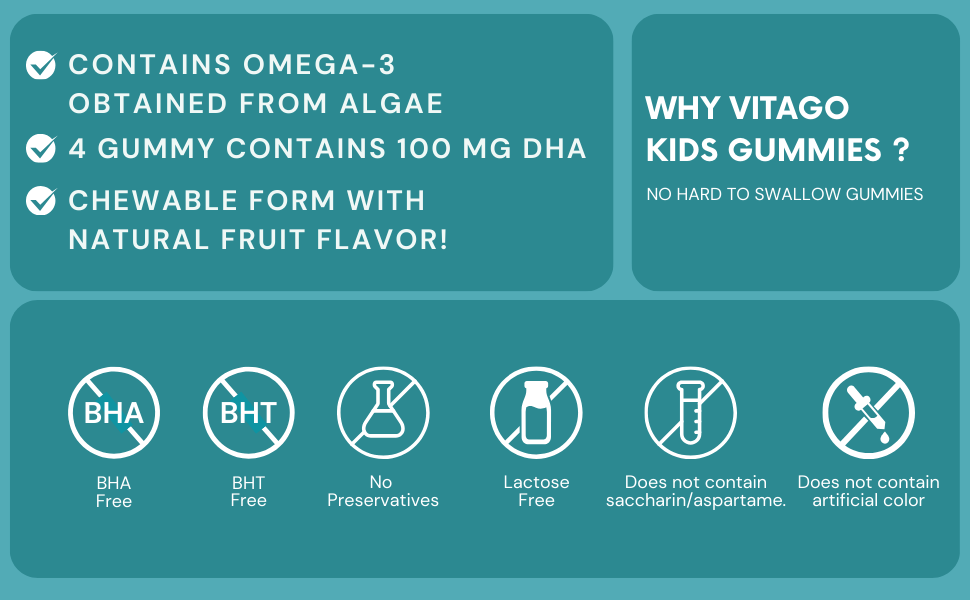 CONTAINS OMEGA-3 OBTAINED FROM ALGAE

4 GUMMY CONTAINS 100 MG DHA

CHEWABLE FORM WITH NATURAL FRUIT FLAVOR!

WHY VITAGO KIDS GUMMIES ?

NO HARD TO SWALLOW GUMMIES

BHA

BHA Free

BHT

BHT Free

No Preservatives

Lactose Free

Does not contain saccharin/aspartame.

Does not contain artificial color